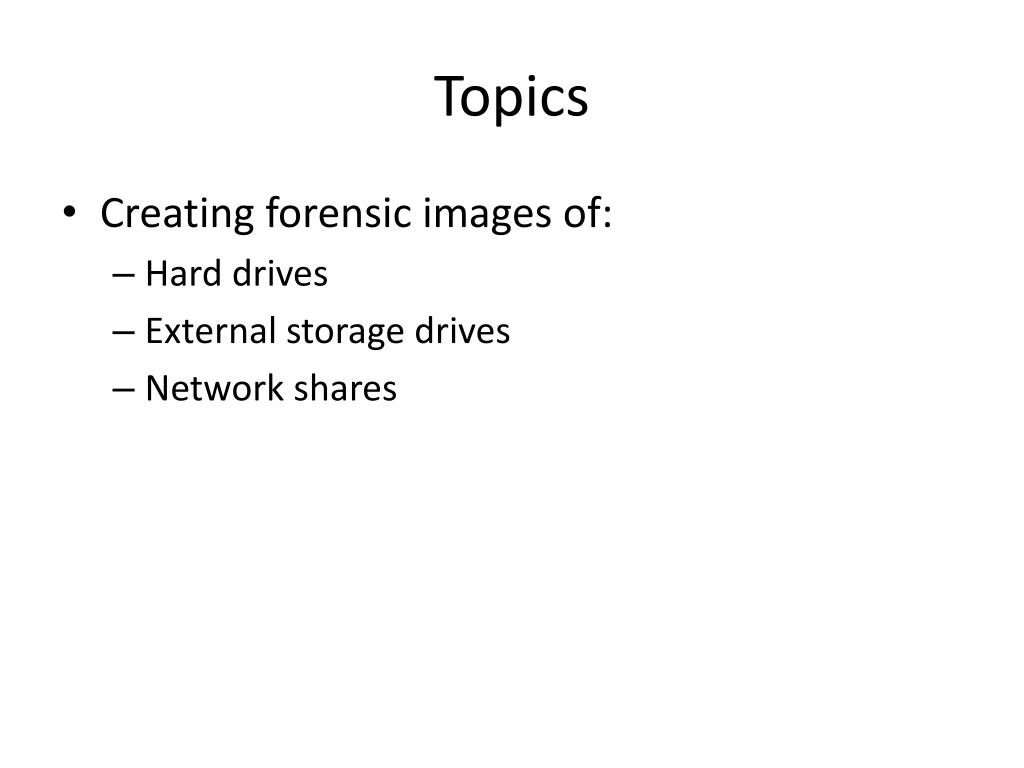 Topics

• Creating forensic images of:
– Hard drives
– External storage drives
– Network shares